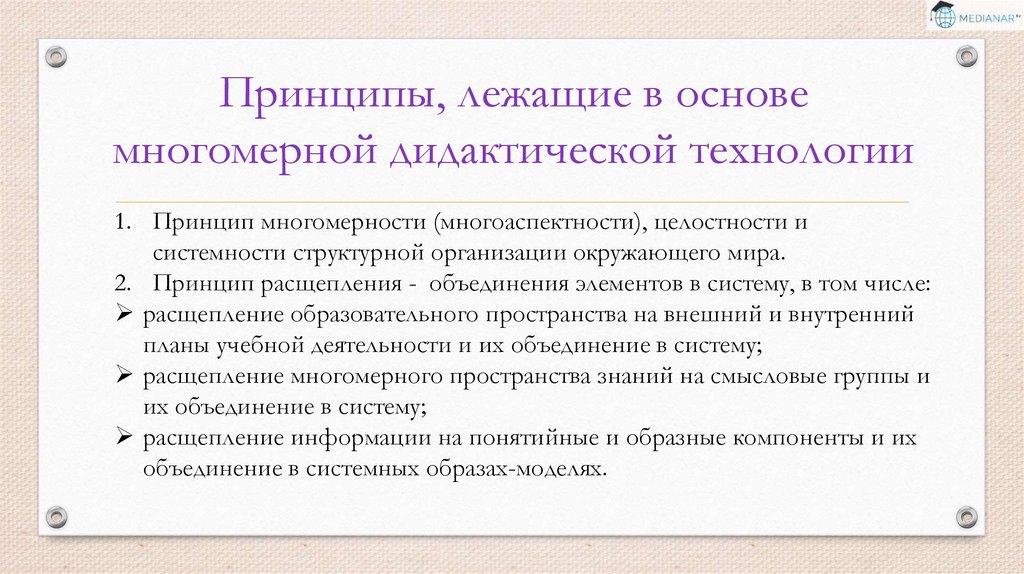 MEDIANAR

Принципы, лежащие в основе многомерной дидактической технологии

1. Принцип многомерности (многоаспектности), целостности и системности структурной организации окружающего мира.
2. Принцип расщепления - объединения элементов в систему, в том числе:
➢ расщепление образовательного пространства на внешний и внутренний планы учебной деятельности и их объединение в систему;
➢ расщепление многомерного пространства знаний на смысловые группы и их объединение в систему;
➢ расщепление информации на понятийные и образные компоненты и их объединение в системных образах-моделях.